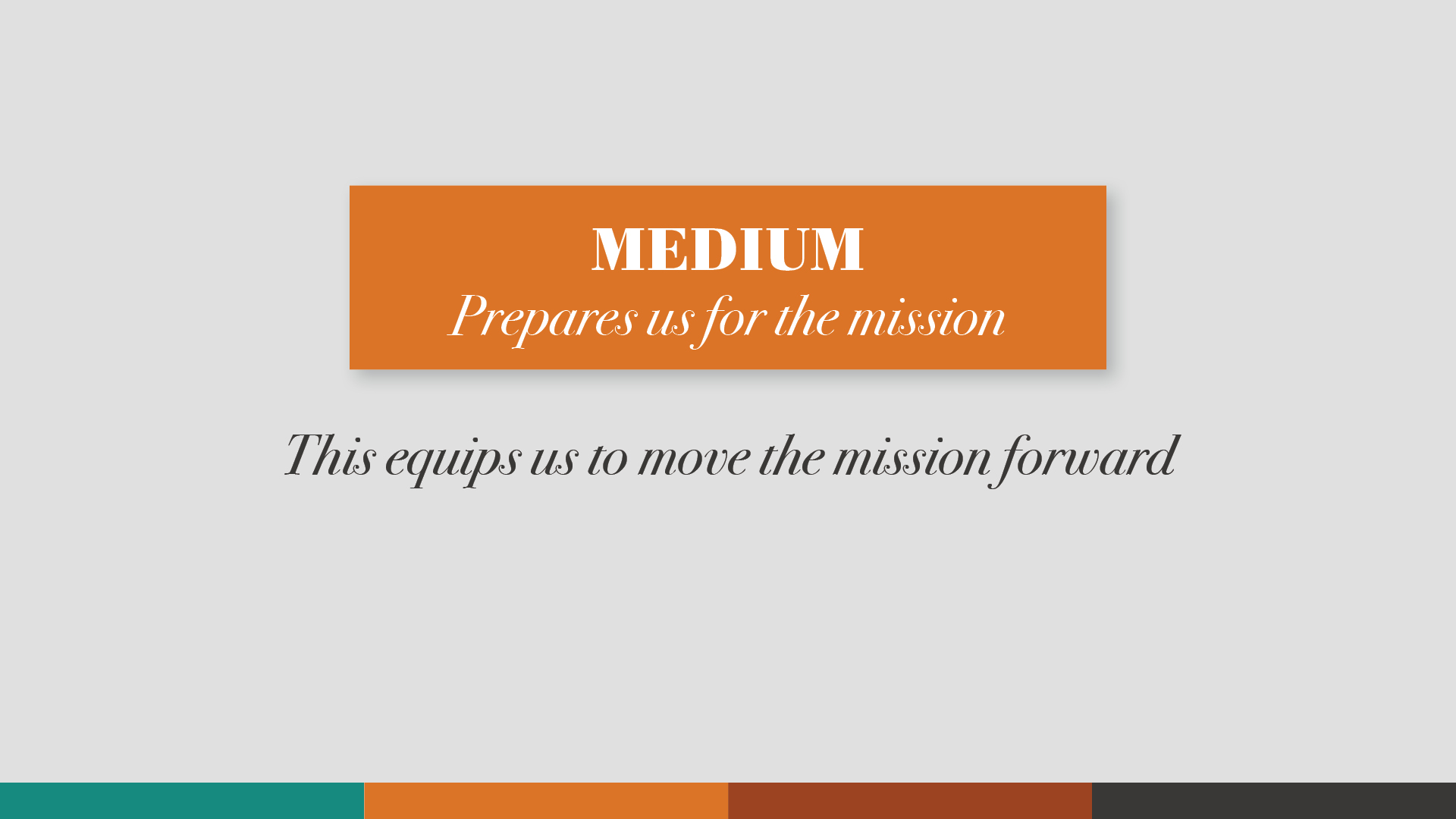 MEDIUM
Prepares us for the mission

This equips us to move the mission forward